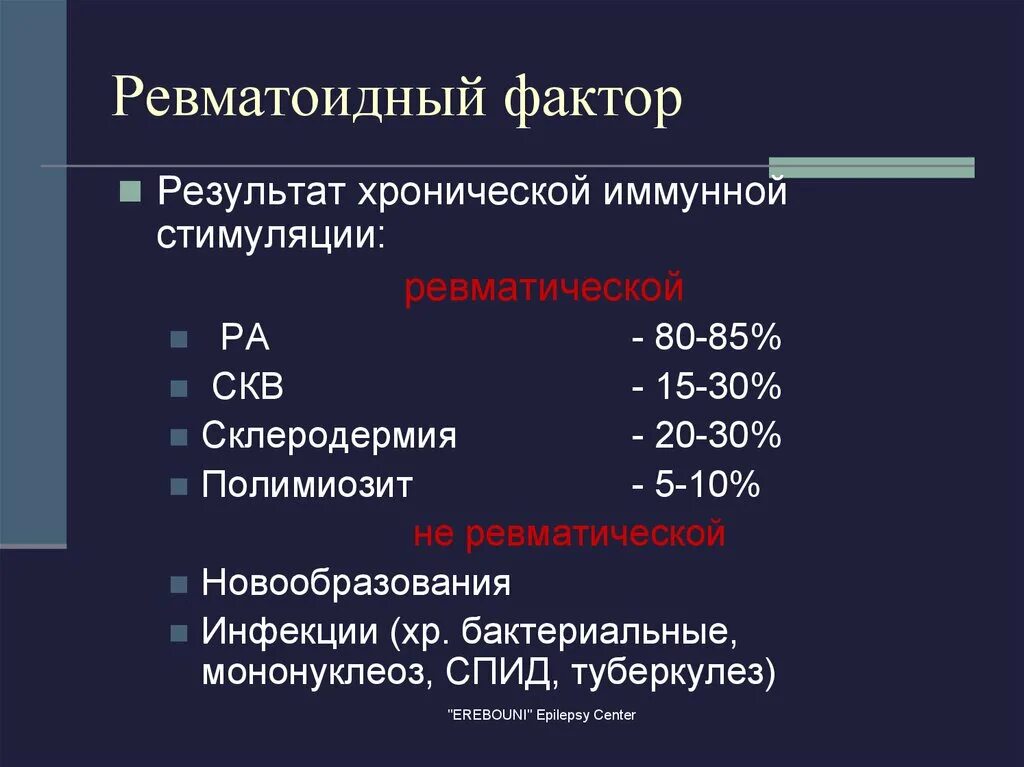 Ревматоидный фактор

Результат хронической иммунной стимуляции:

ревматической

РА - 80-85%
СКВ - 15-30%
Склеродермия - 20-30%
Полимиозит - 5-10%

не ревматической

Новообразования
Инфекции (хр. бактериальные, мононуклеоз, СПИД, туберкулез)

"EREBOUNI" Epilepsy Center